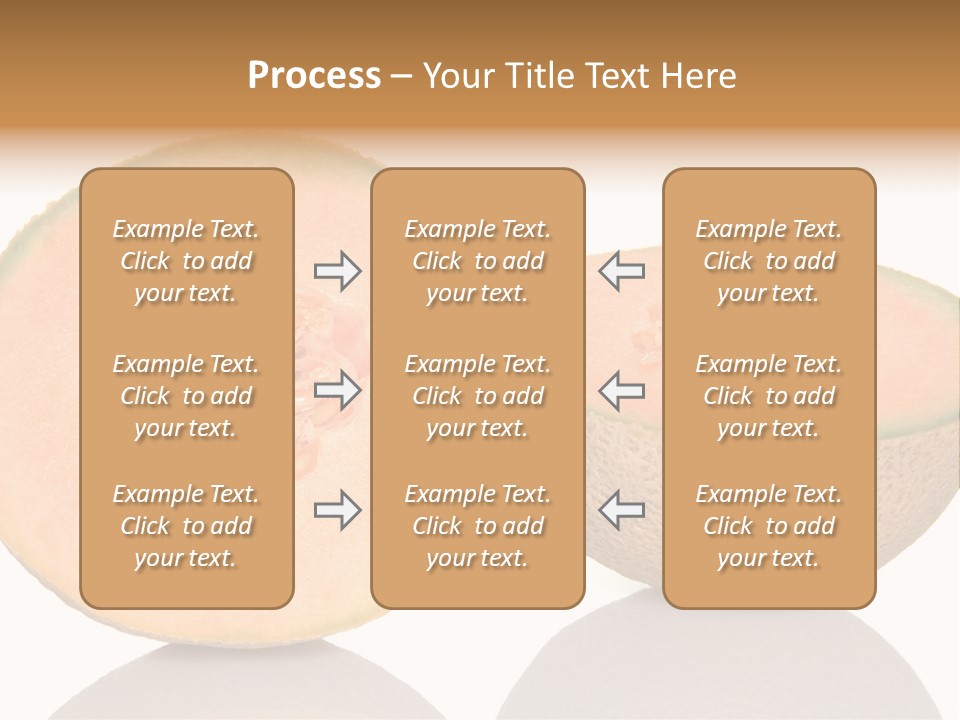 Process – Your Title Text Here

Example Text. Click to add your text.

Example Text. Click to add your text.

Example Text. Click to add your text.

Example Text. Click to add your text.

Example Text. Click to add your text.

Example Text. Click to add your text.

Example Text. Click to add your text.

Example Text. Click to add your text.

Example Text. Click to add your text.